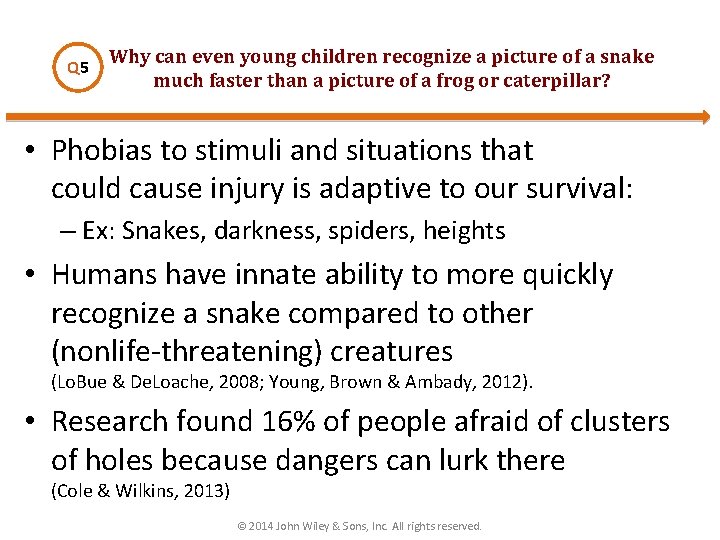 Q5 Why can even young children recognize a picture of a snake much faster than a picture of a frog or caterpillar?

• Phobias to stimuli and situations that could cause injury is adaptive to our survival:

– Ex: Snakes, darkness, spiders, heights

• Humans have innate ability to more quickly recognize a snake compared to other (nonlife-threatening) creatures (LoBue & DeLoache, 2008; Young, Brown & Ambady, 2012).

• Research found 16% of people afraid of clusters of holes because dangers can lurk there (Cole & Wilkins, 2013)

© 2014 John Wiley & Sons, Inc. All rights reserved.